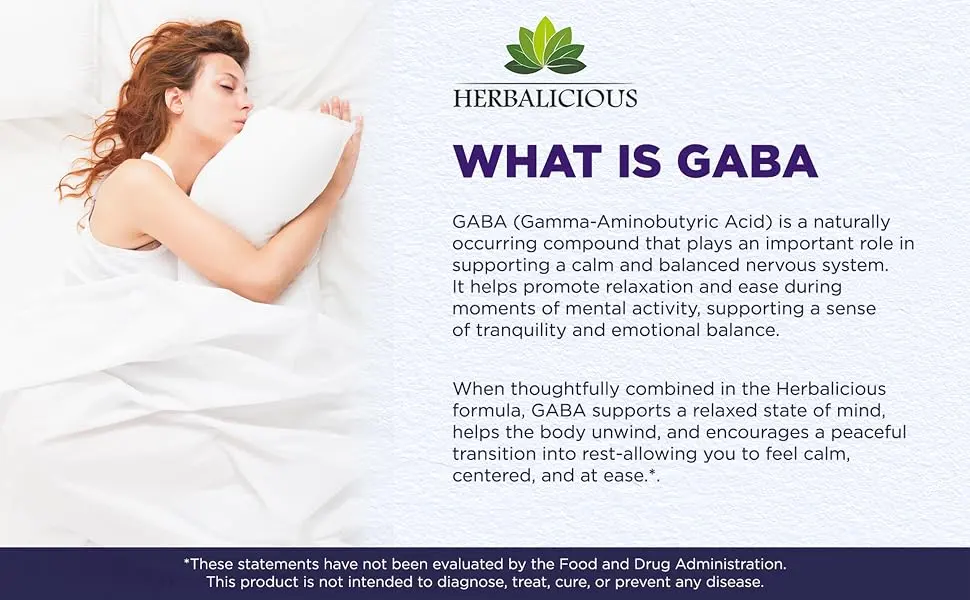 HERBALICIOUS

WHAT IS GABA

GABA (Gamma-Aminobutyric Acid) is a naturally occurring compound that plays an important role in supporting a calm and balanced nervous system. It helps promote relaxation and ease during moments of mental activity, supporting a sense of tranquility and emotional balance.

When thoughtfully combined in the Herbalicious formula, GABA supports a relaxed state of mind, helps the body unwind, and encourages a peaceful transition into rest-allowing you to feel calm, centered, and at ease.*.

*These statements have not been evaluated by the Food and Drug Administration. This product is not intended to diagnose, treat, cure, or prevent any disease.